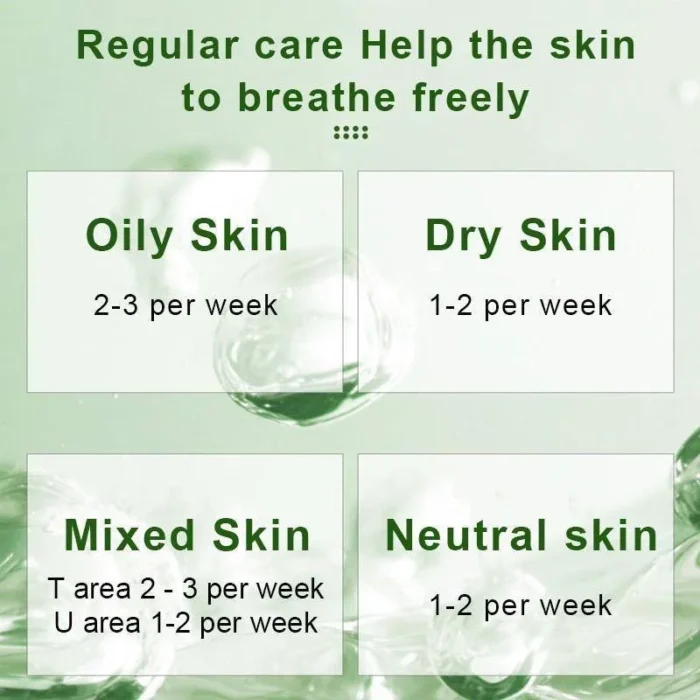 Regular care Help the skin to breathe freely

Oily Skin

2-3 per week

Dry Skin

1-2 per week

Mixed Skin

T area 2 - 3 per week
U area 1-2 per week

Neutral skin

1-2 per week